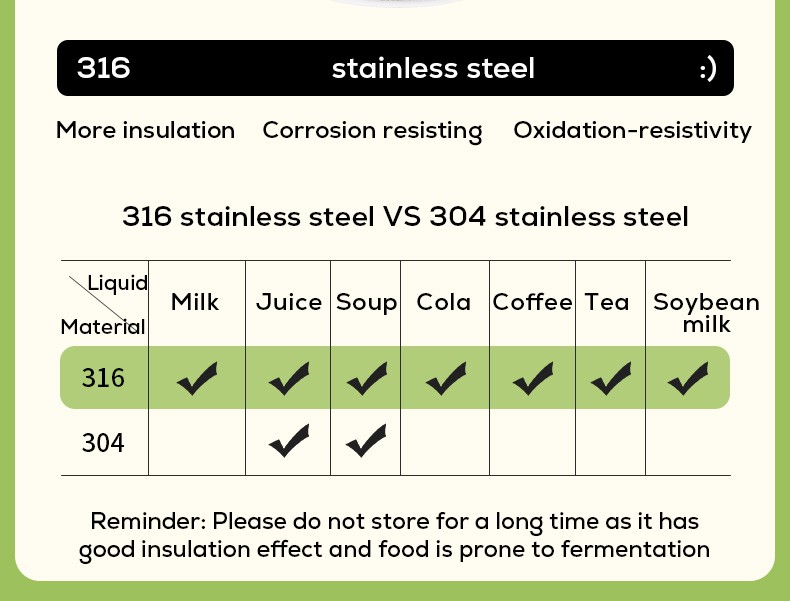 316 stainless steel :)

More insulation Corrosion resisting Oxidation-resistivity

316 stainless steel VS 304 stainless steel

| Liquid / Material | Milk | Juice | Soup | Cola | Coffee | Tea | Soybean milk |
|---|---|---|---|---|---|---|---|
| 316 | ✔ | ✔ | ✔ | ✔ | ✔ | ✔ | ✔ |
| 304 | | ✔ | ✔ | | | | |

Reminder: Please do not store for a long time as it has good insulation effect and food is prone to fermentation